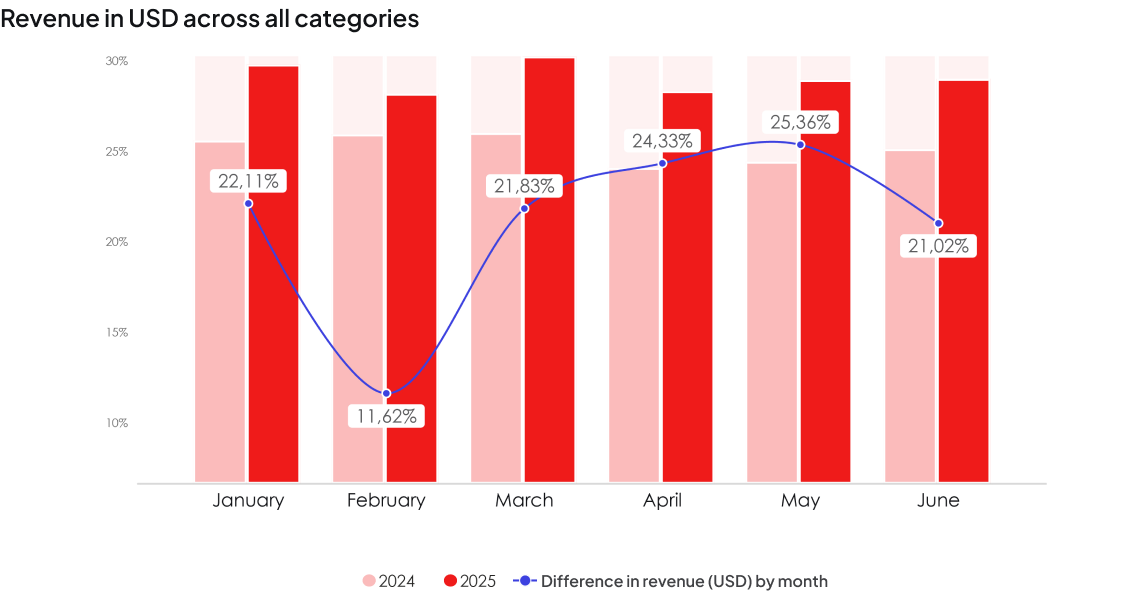 Revenue in USD across all categories

30%
25%
20%
15%
10%

22,11%
11,62%
21,83%
24,33%
25,36%
21,02%

January
February
March
April
May
June

2024
2025
Difference in revenue (USD) by month